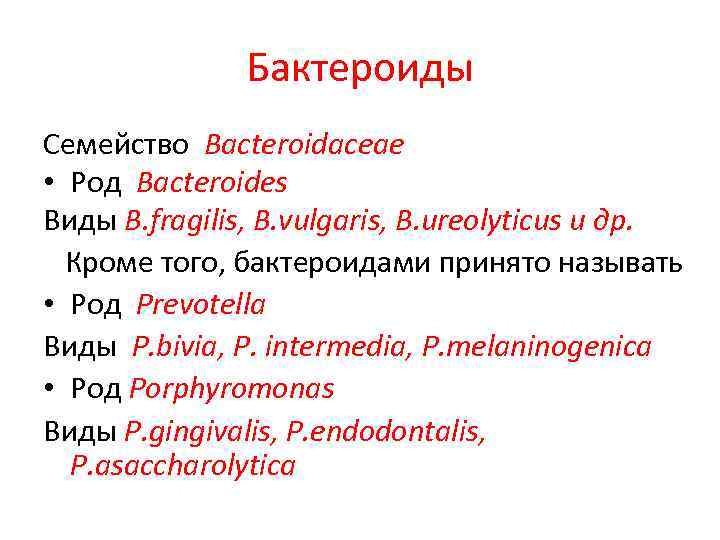 Бактероиды

Семейство Bacteroidaceae

• Род Bacteroides

Виды B.fragilis, B.vulgaris, B.ureolyticus и др.

Кроме того, бактероидами принято называть

• Род Prevotella

Виды P.bivia, P. intermedia, P.melaninogenica

• Род Porphyromonas

Виды P.gingivalis, P.endodontalis, P.asaccharolytica